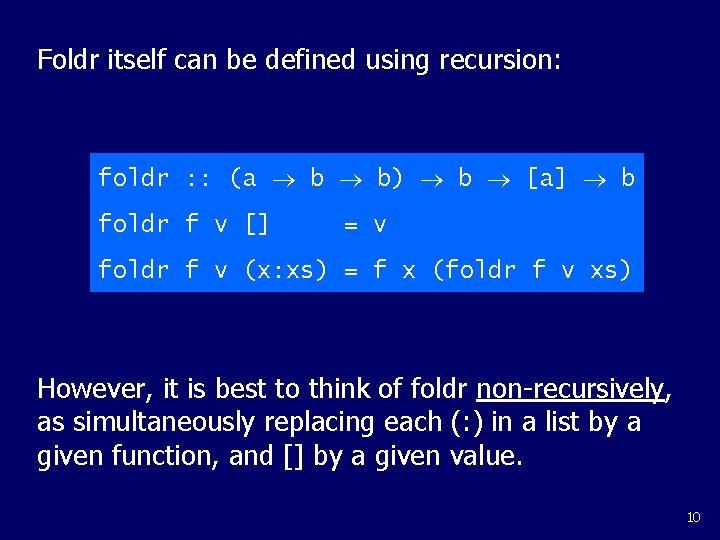 Foldr itself can be defined using recursion:

foldr :: (a → b → b) → b → [a] → b

foldr f v [] = v

foldr f v (x:xs) = f x (foldr f v xs)

However, it is best to think of foldr non-recursively, as simultaneously replacing each (:) in a list by a given function, and [] by a given value.

10